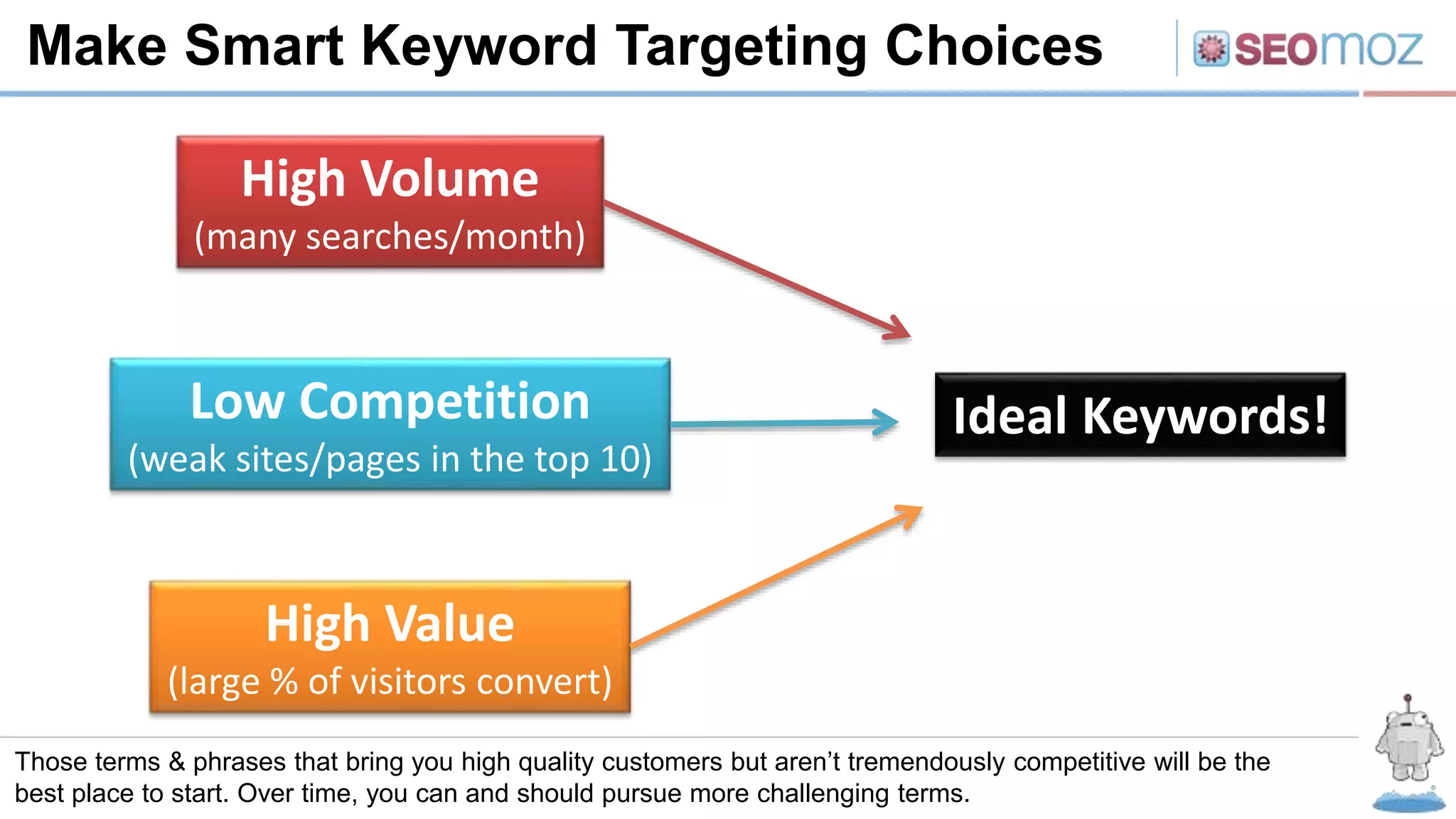 Make Smart Keyword Targeting Choices

SEOmoz

High Volume
(many searches/month)

Low Competition
(weak sites/pages in the top 10)

High Value
(large % of visitors convert)

Ideal Keywords!

Those terms & phrases that bring you high quality customers but aren't tremendously competitive will be the best place to start. Over time, you can and should pursue more challenging terms.